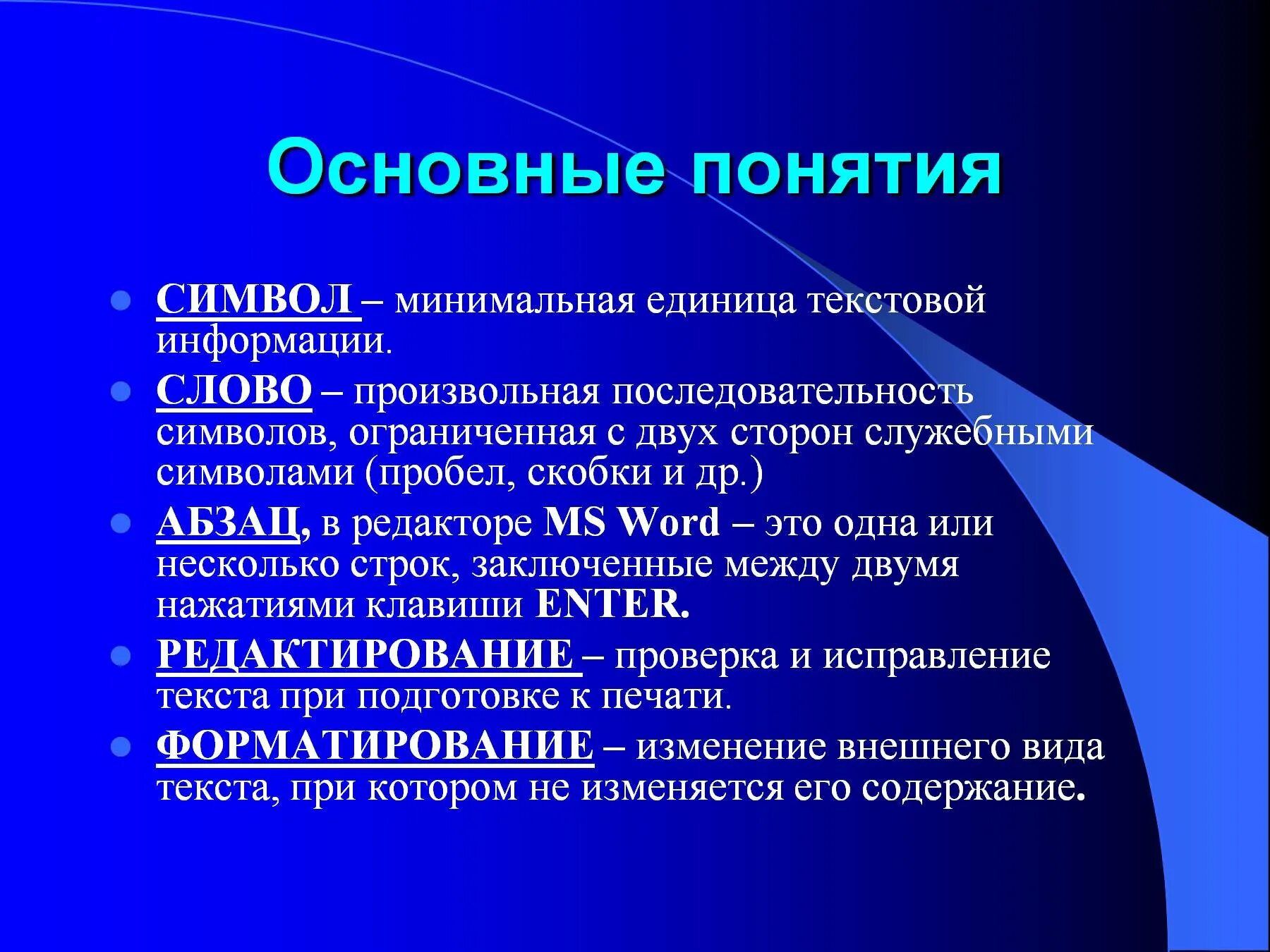 Основные понятия

- СИМВОЛ – минимальная единица текстовой информации.
- СЛОВО – произвольная последовательность символов, ограниченная с двух сторон служебными символами (пробел, скобки и др.)
- АБЗАЦ, в редакторе MS Word – это одна или несколько строк, заключенные между двумя нажатиями клавиши ENTER.
- РЕДАКТИРОВАНИЕ – проверка и исправление текста при подготовке к печати.
- ФОРМАТИРОВАНИЕ – изменение внешнего вида текста, при котором не изменяется его содержание.